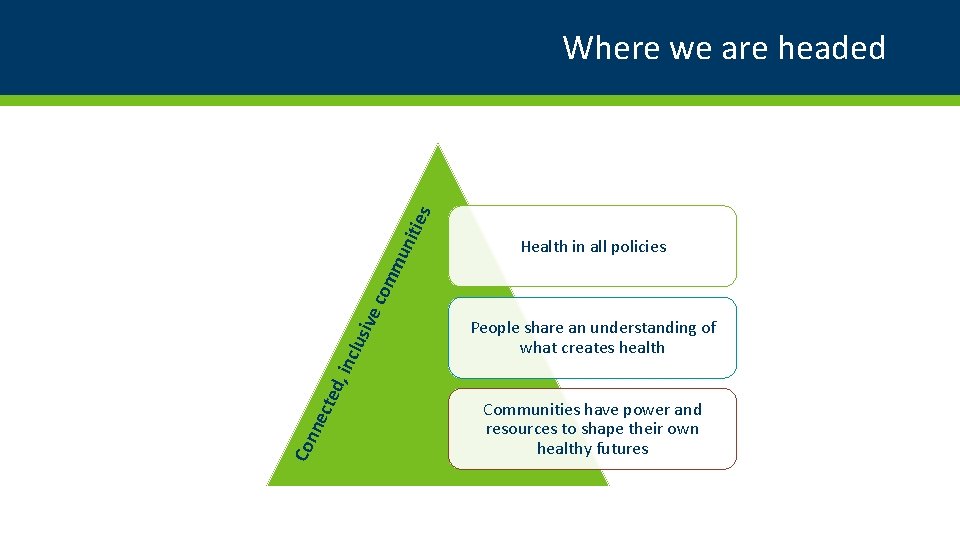 Where we are headed

Connected, inclusive communities

Health in all policies

People share an understanding of what creates health

Communities have power and resources to shape their own healthy futures